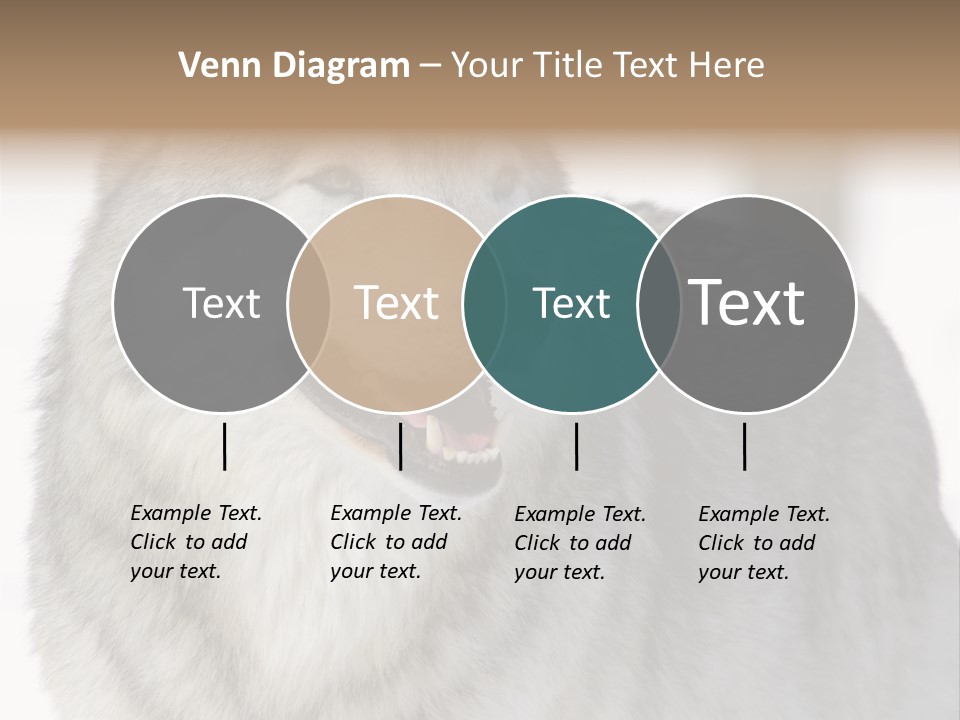 Venn Diagram – Your Title Text Here

Text

Text

Text

Text

Example Text. Click to add your text.

Example Text. Click to add your text.

Example Text. Click to add your text.

Example Text. Click to add your text.